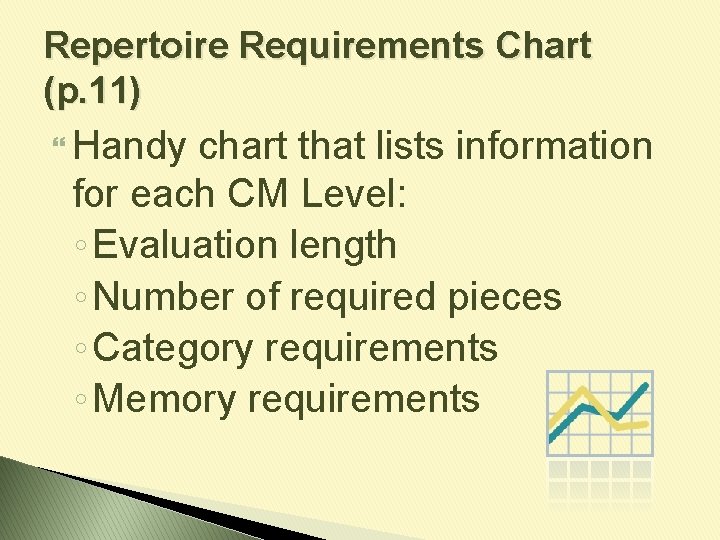 Repertoire Requirements Chart (p.11)

Handy chart that lists information for each CM Level:
◦ Evaluation length
◦ Number of required pieces
◦ Category requirements
◦ Memory requirements